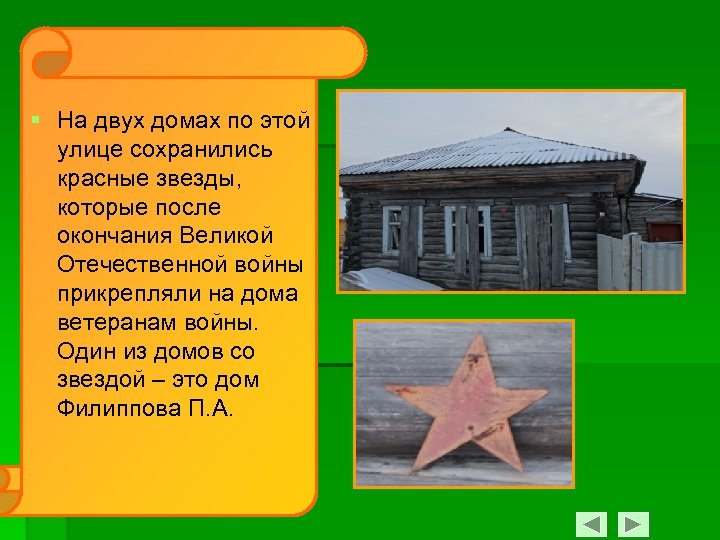 На двух домах по этой улице сохранились красные звезды, которые после окончания Великой Отечественной войны прикрепляли на дома ветеранам войны. Один из домов со звездой – это дом Филиппова П.А.